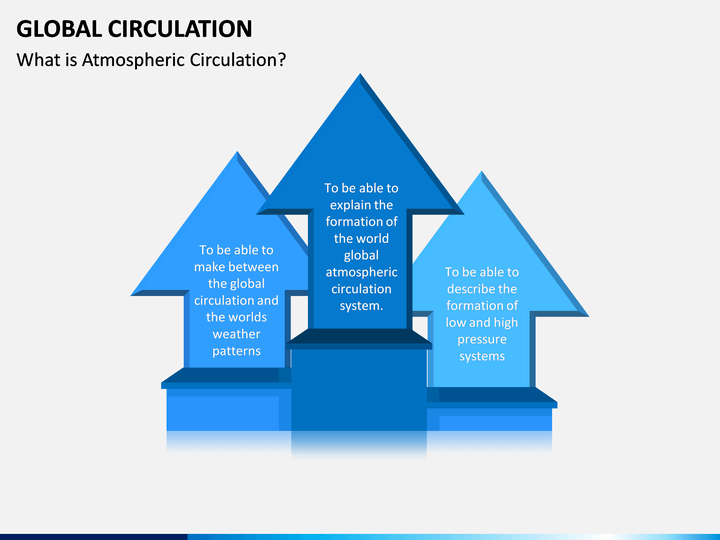 GLOBAL CIRCULATION

What is Atmospheric Circulation?

To be able to make between the global circulation and the worlds weather patterns

To be able to explain the formation of the world global atmospheric circulation system.

To be able to describe the formation of low and high pressure systems